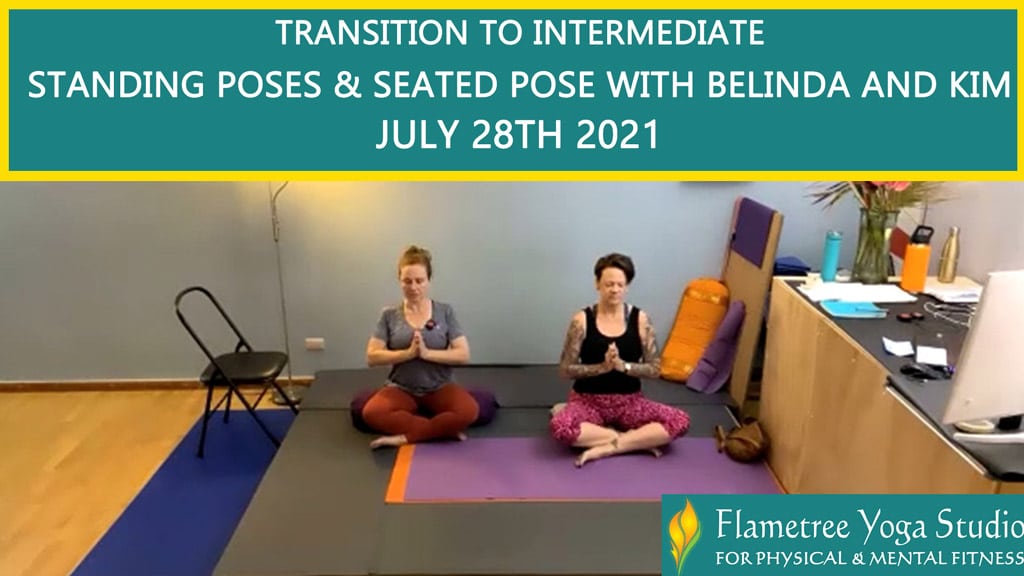 TRANSITION TO INTERMEDIATE
STANDING POSES & SEATED POSE WITH BELINDA AND KIM
JULY 28TH 2021

Flametree Yoga Studio
FOR PHYSICAL & MENTAL FITNESS